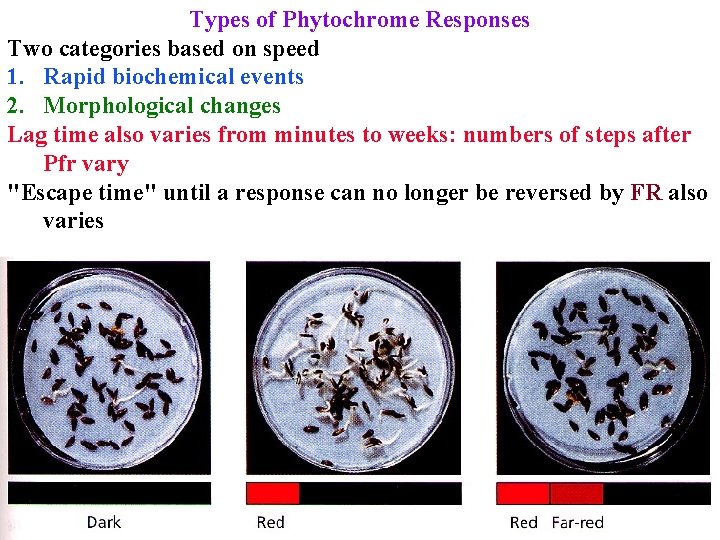 Types of Phytochrome Responses

Two categories based on speed

1. Rapid biochemical events
2. Morphological changes

Lag time also varies from minutes to weeks: numbers of steps after Pfr vary

"Escape time" until a response can no longer be reversed by FR also varies

Dark

Red

Red Far-red